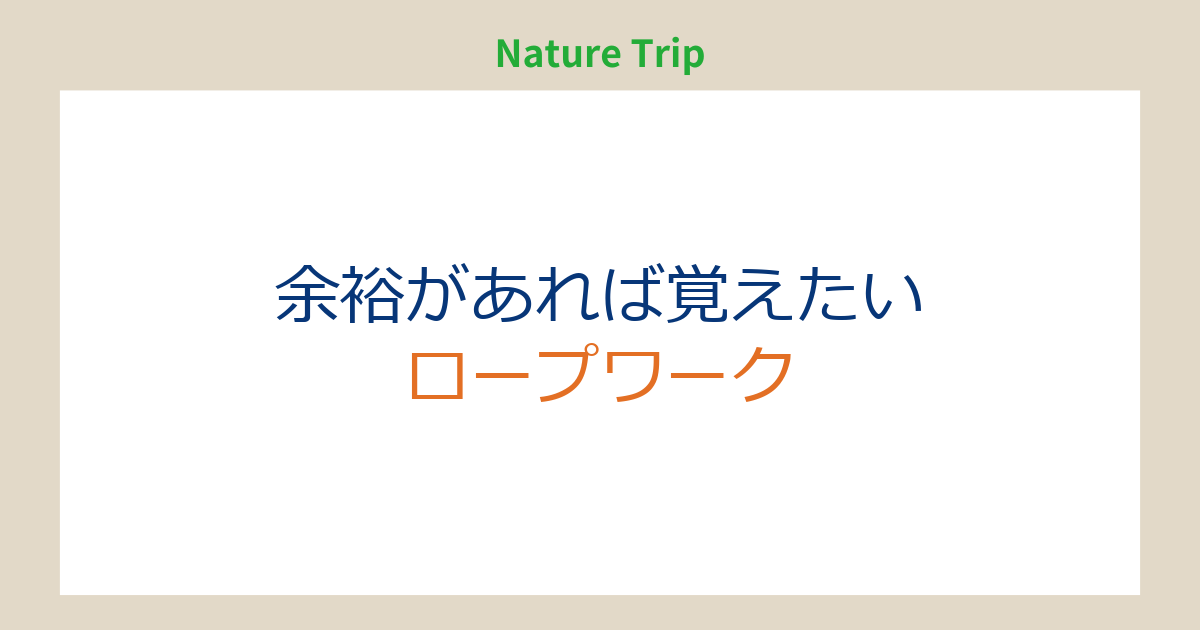 Nature Trip

余裕があれば覚えたい
ロープワーク